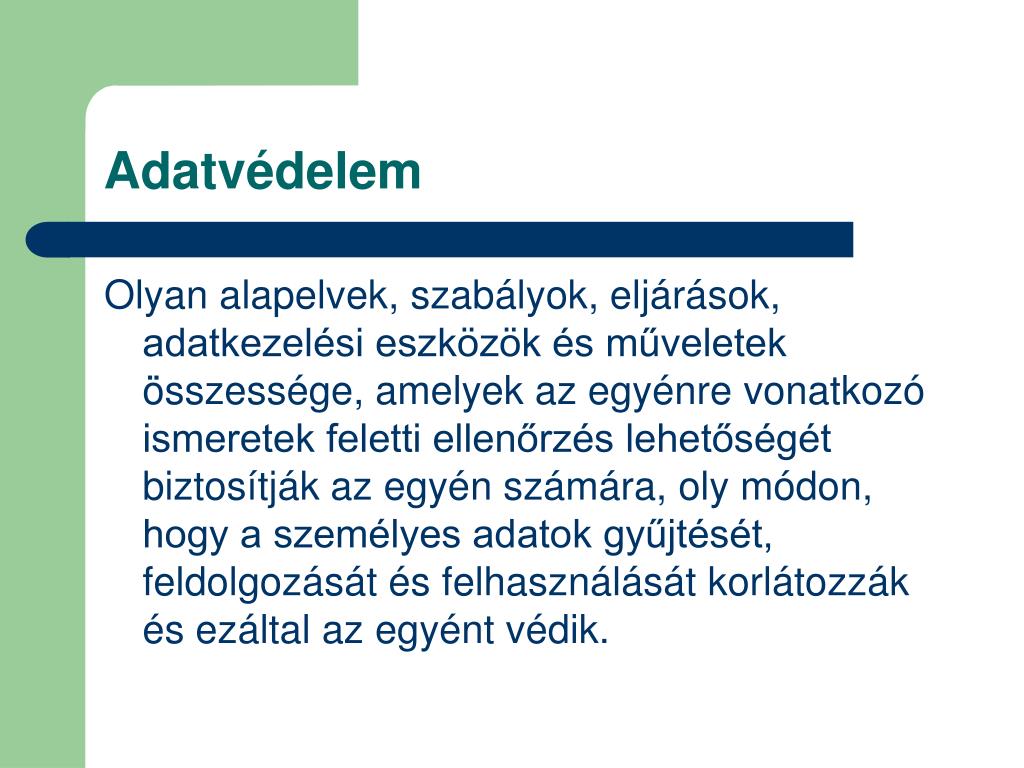 Adatvédelem

Olyan alapelvek, szabályok, eljárások, adatkezelési eszközök és műveletek összessége, amelyek az egyénre vonatkozó ismeretek feletti ellenőrzés lehetőségét biztosítják az egyén számára, oly módon, hogy a személyes adatok gyűjtését, feldolgozását és felhasználását korlátozzák és ezáltal az egyént védik.